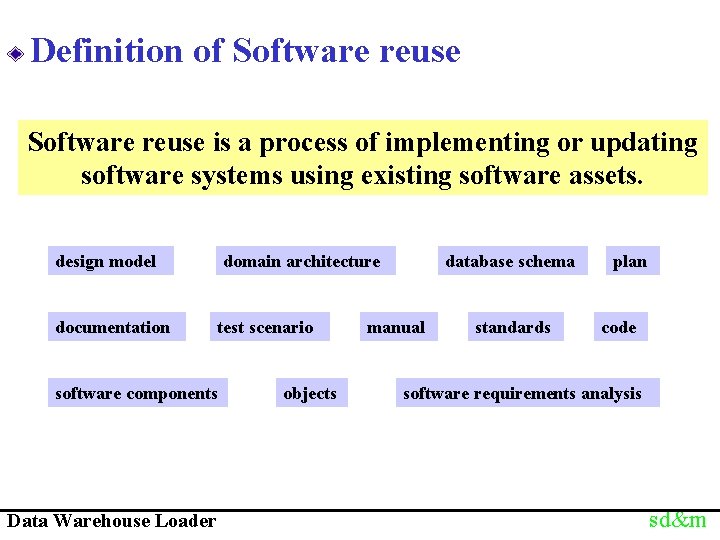 Definition of Software reuse

Software reuse is a process of implementing or updating software systems using existing software assets.

design model
domain architecture
database schema
plan

documentation
test scenario
manual
standards
code

software components
objects
software requirements analysis

Data Warehouse Loader
sd&m